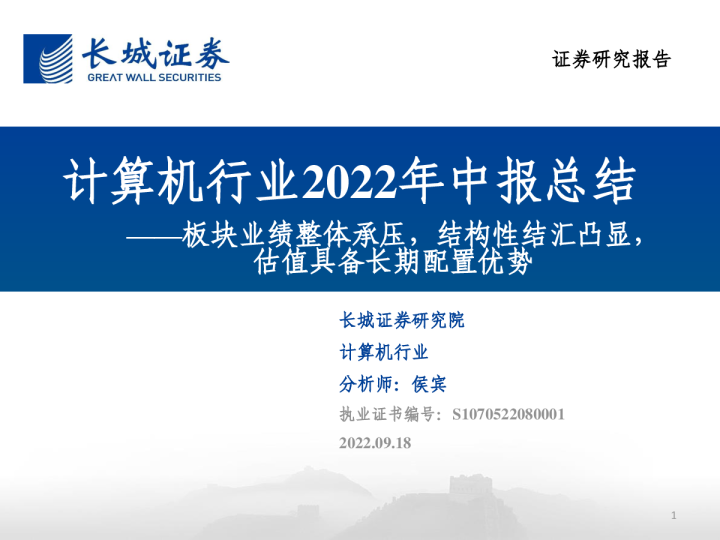 长城证券
GREAT WALL SECURITIES

证券研究报告

计算机行业2022年中报总结

——板块业绩整体承压，结构性结汇凸显，估值具备长期配置优势

长城证券研究院

计算机行业

分析师：侯宾

执业证书编号：S1070522080001

2022.09.18

1